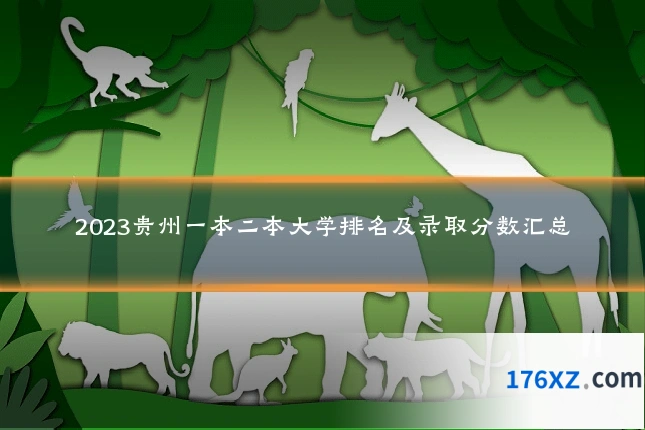 2023贵州一本二本大学排名及录取分数汇总

176XZ.com